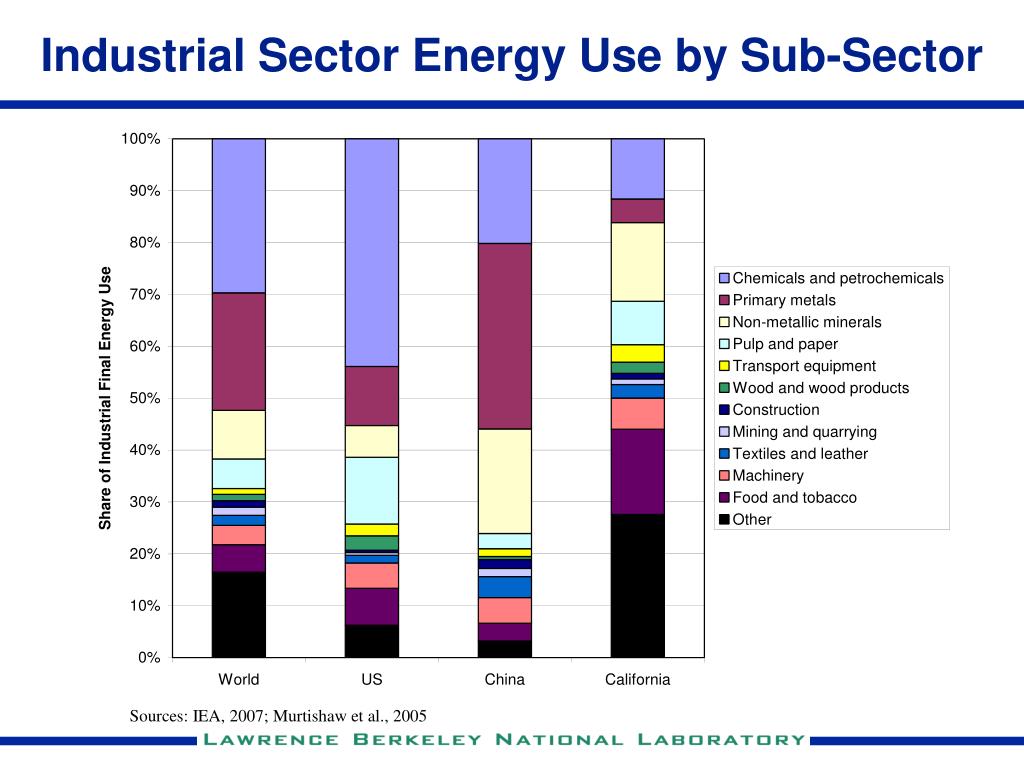 Industrial Sector Energy Use by Sub-Sector

Share of Industrial Final Energy Use

100%
90%
80%
70%
60%
50%
40%
30%
20%
10%
0%

World
US
China
California

Chemicals and petrochemicals
Primary metals
Non-metallic minerals
Pulp and paper
Transport equipment
Wood and wood products
Construction
Mining and quarrying
Textiles and leather
Machinery
Food and tobacco
Other

Sources: IEA, 2007; Murtishaw et al., 2005

LAWRENCE BERKELEY NATIONAL LABORATORY